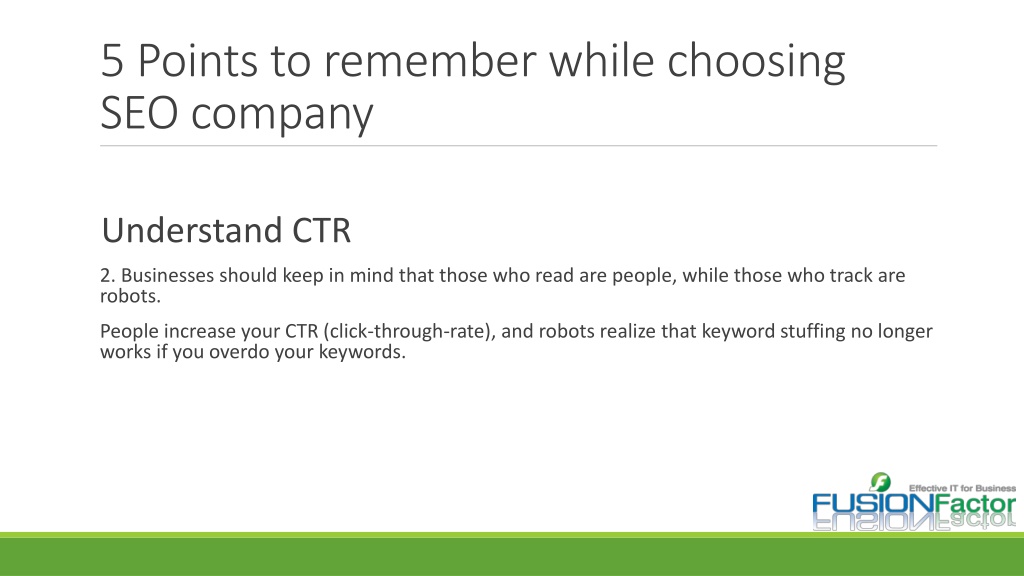 5 Points to remember while choosing SEO company

Understand CTR

2. Businesses should keep in mind that those who read are people, while those who track are robots.

People increase your CTR (click-through-rate), and robots realize that keyword stuffing no longer works if you overdo your keywords.

Effective IT for Business
FUSIONFactor